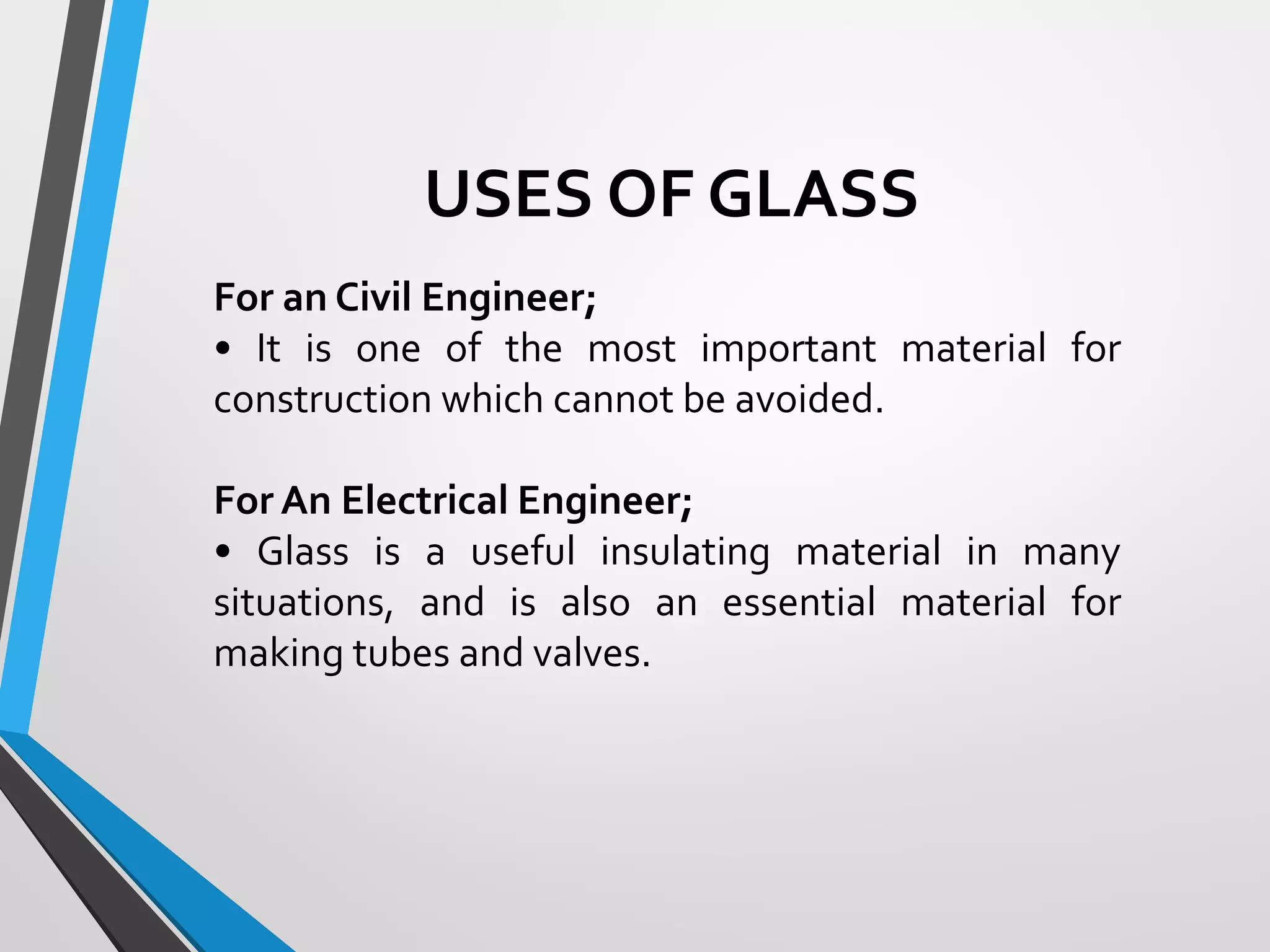 USES OF GLASS

For an Civil Engineer;

• It is one of the most important material for construction which cannot be avoided.

For An Electrical Engineer;

• Glass is a useful insulating material in many situations, and is also an essential material for making tubes and valves.